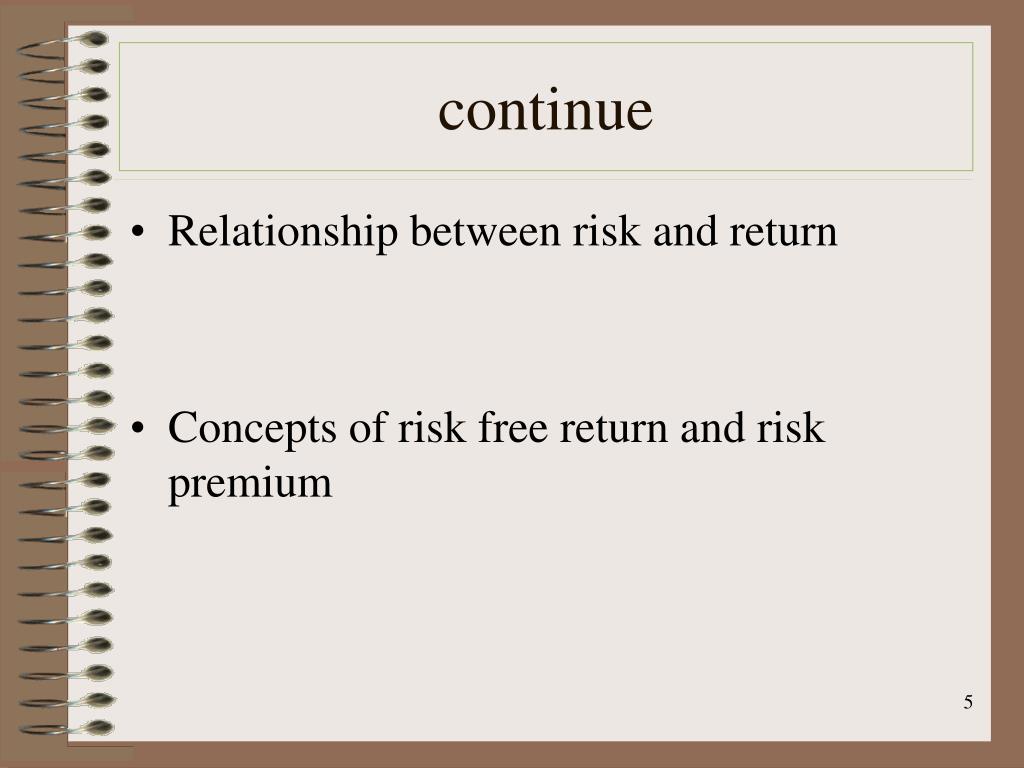 continue

• Relationship between risk and return

• Concepts of risk free return and risk premium

5